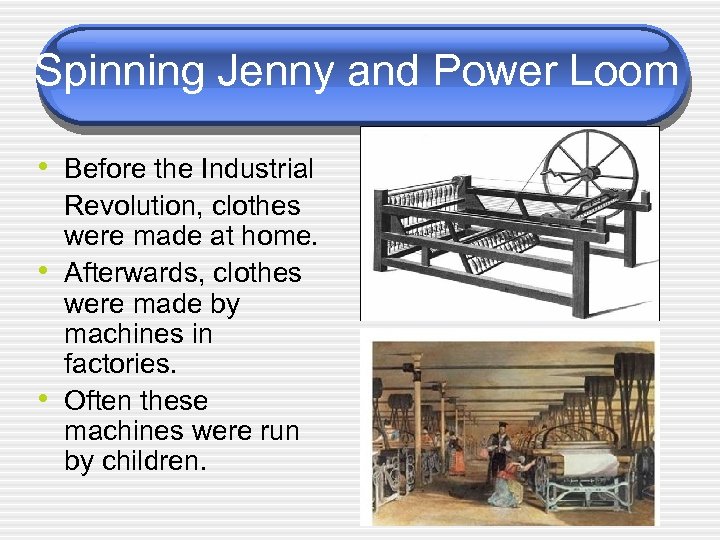 Spinning Jenny and Power Loom

• Before the Industrial Revolution, clothes were made at home.
• Afterwards, clothes were made by machines in factories.
• Often these machines were run by children.